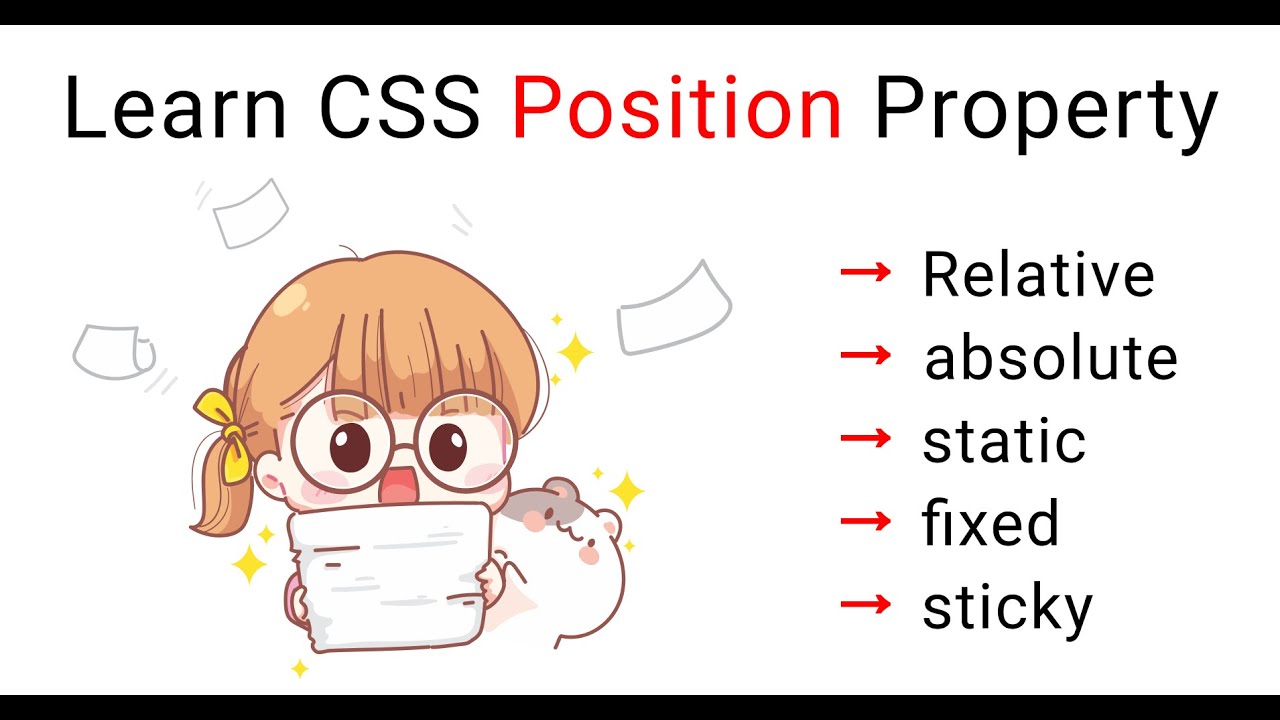 Learn CSS Position Property

→ Relative
→ absolute
→ static
→ fixed
→ sticky